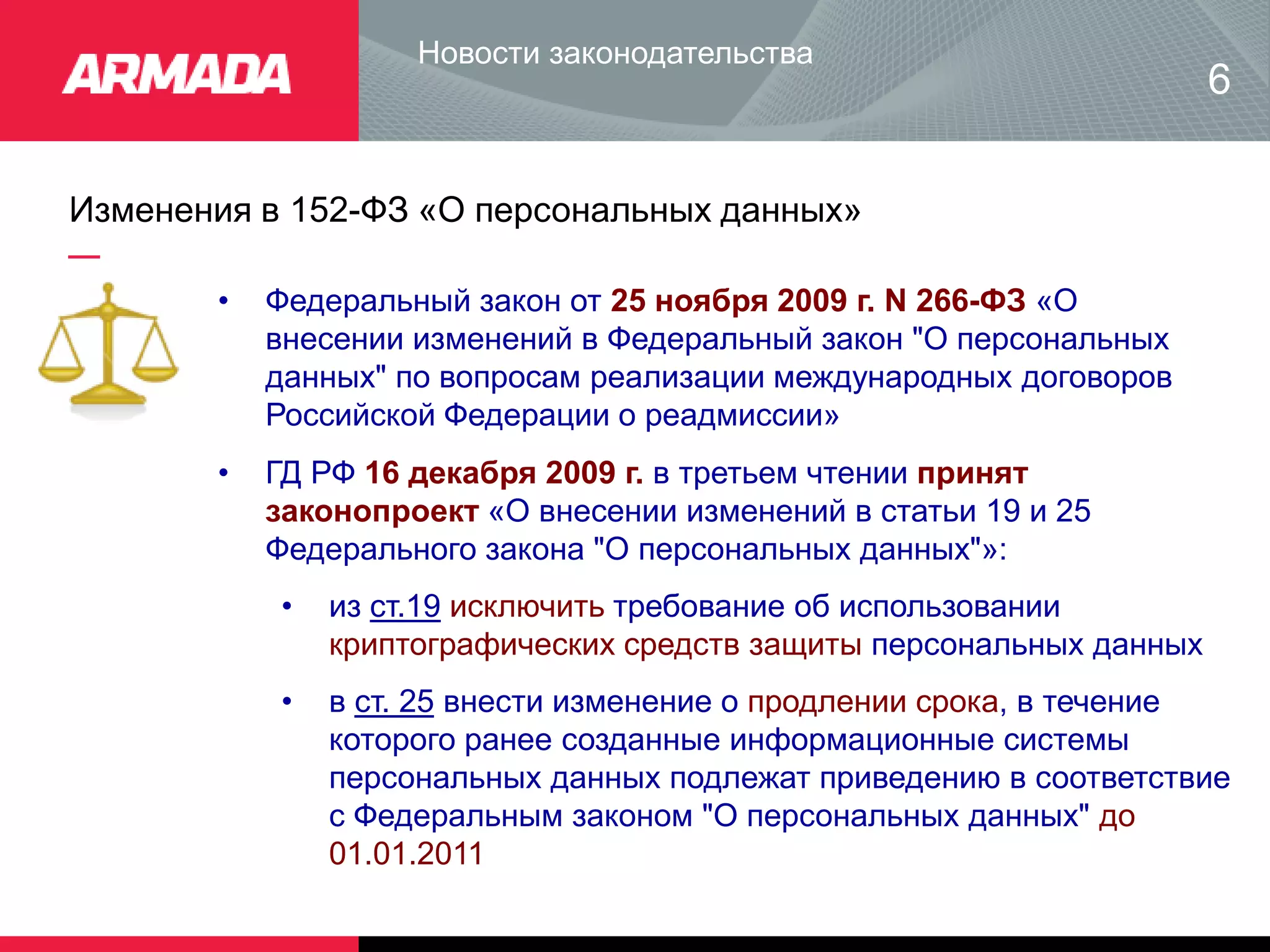 ARMADA

Новости законодательства

6

Изменения в 152-ФЗ «О персональных данных»

• Федеральный закон от 25 ноября 2009 г. N 266-ФЗ «О внесении изменений в Федеральный закон "О персональных данных" по вопросам реализации международных договоров Российской Федерации о реадмиссии»

• ГД РФ 16 декабря 2009 г. в третьем чтении принят законопроект «О внесении изменений в статьи 19 и 25 Федерального закона "О персональных данных"»:

• из ст.19 исключить требование об использовании криптографических средств защиты персональных данных

• в ст. 25 внести изменение о продлении срока, в течение которого ранее созданные информационные системы персональных данных подлежат приведению в соответствие с Федеральным законом "О персональных данных" до 01.01.2011